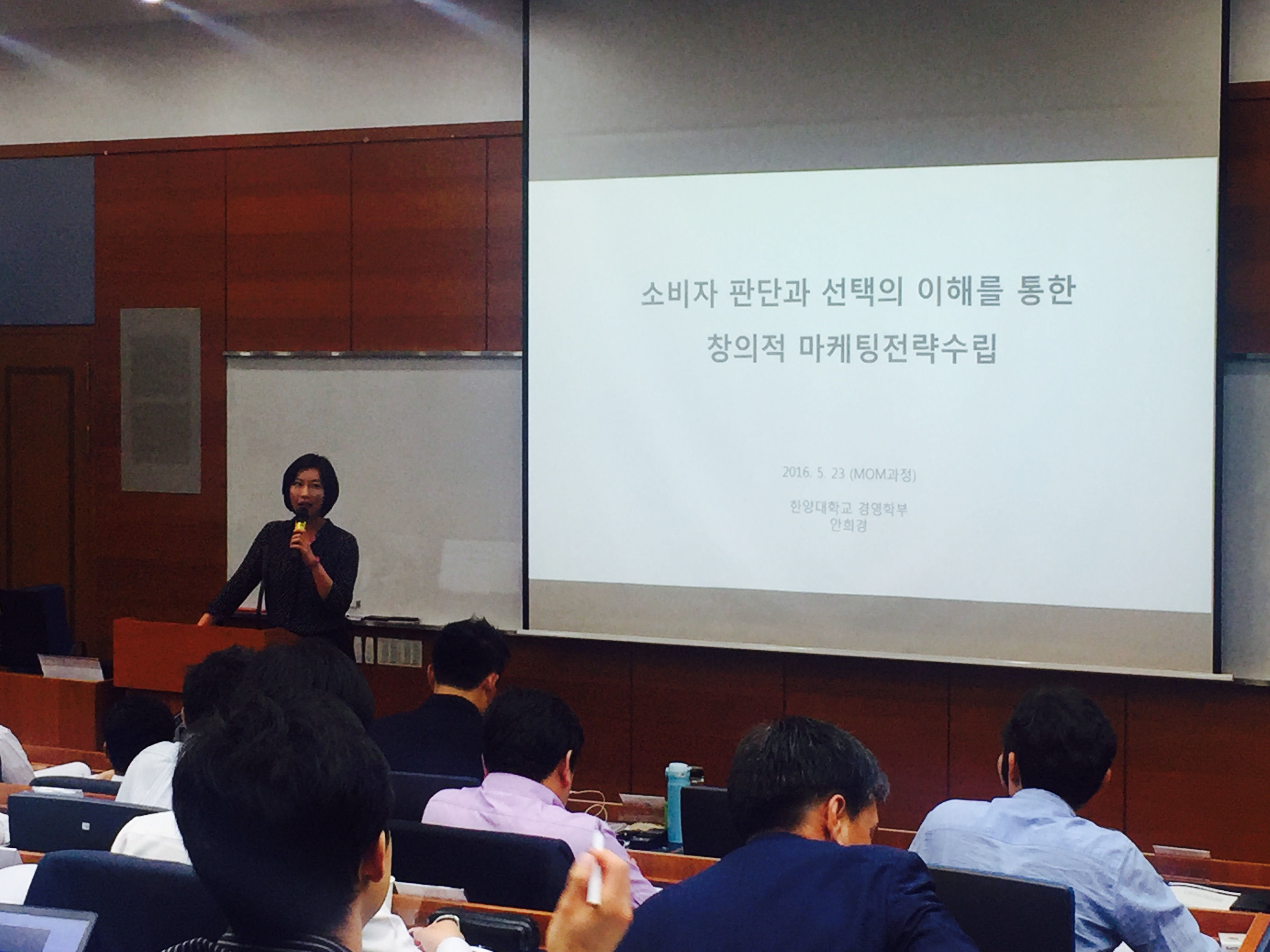 소비자 판단과 선택의 이해를 통한
창의적 마케팅전략수립

2016. 5. 23 (MOM과정)

한양대학교 경영학부
안희경